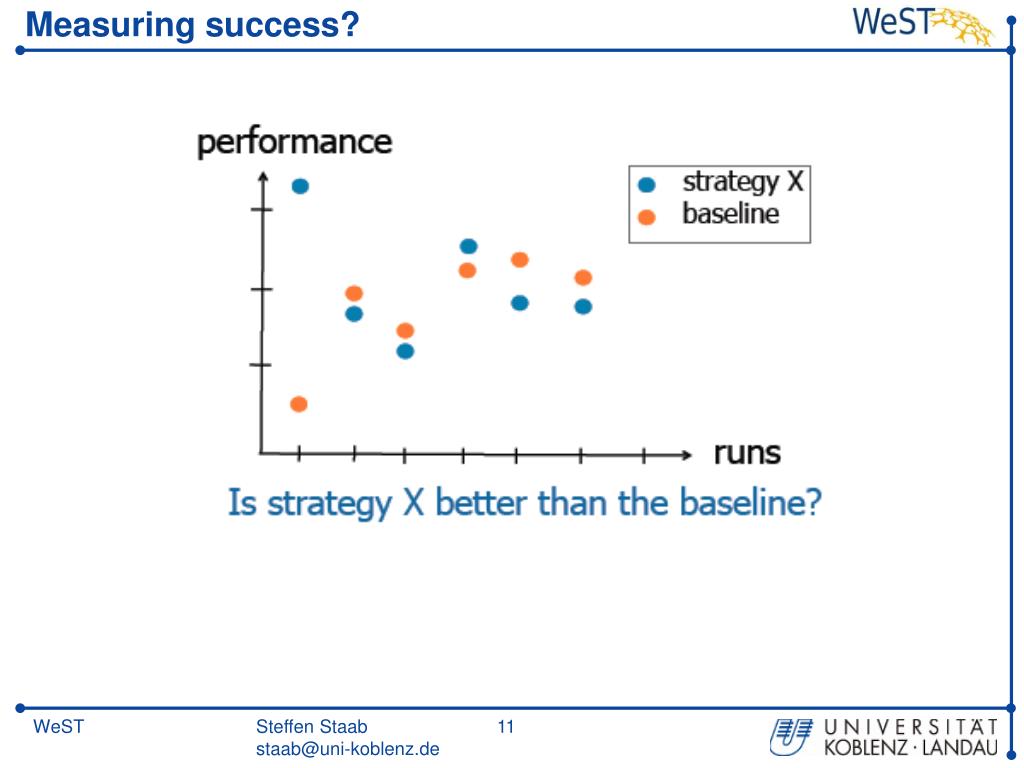 Measuring success?

WeST

performance

strategy X
baseline

runs

Is strategy X better than the baseline?

WeST

Steffen Staab
staab@uni-koblenz.de

11

UNIVERSITÄT
KOBLENZ · LANDAU